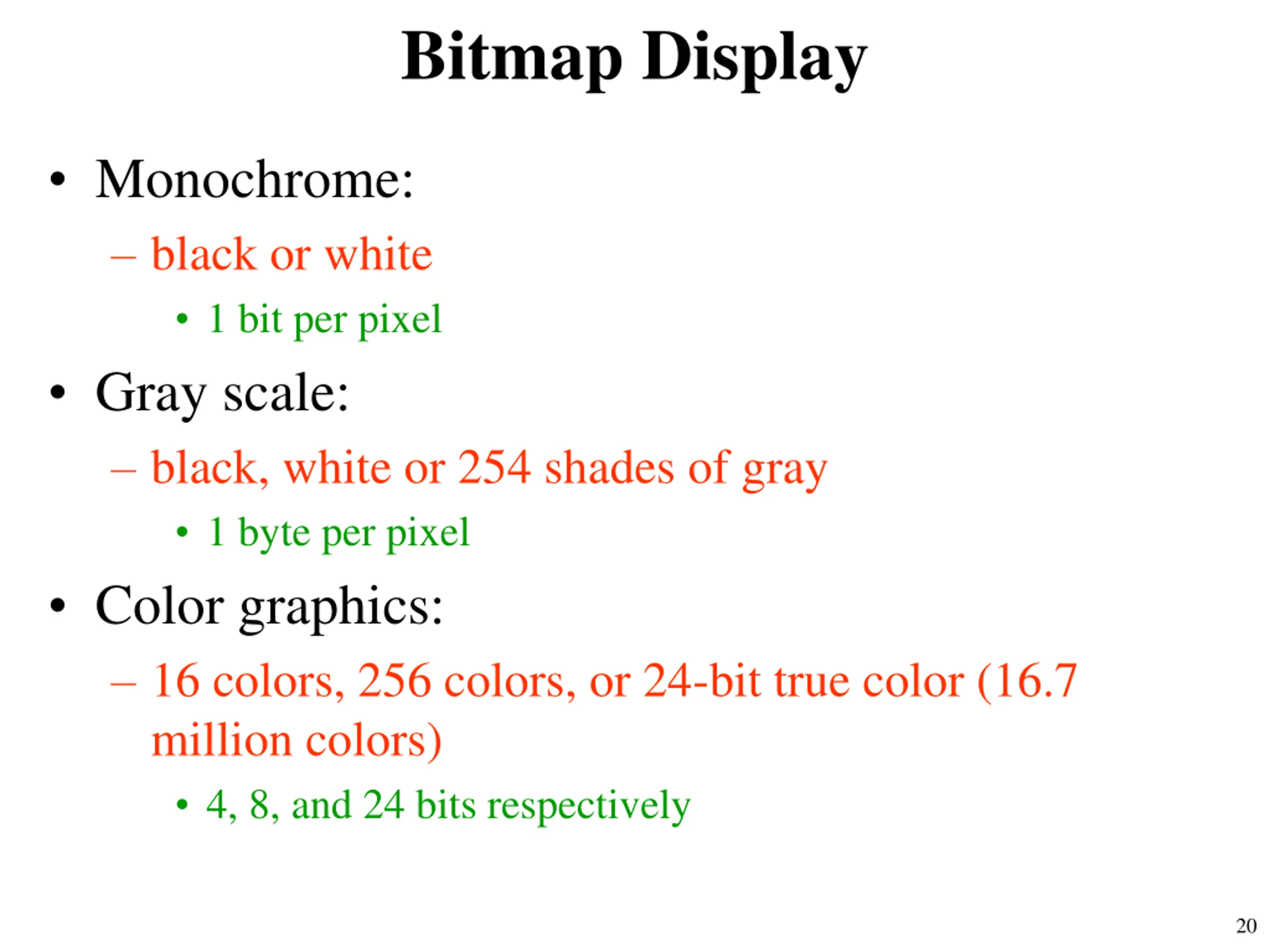 Bitmap Display

• Monochrome:
– black or white
• 1 bit per pixel

• Gray scale:
– black, white or 254 shades of gray
• 1 byte per pixel

• Color graphics:
– 16 colors, 256 colors, or 24-bit true color (16.7 million colors)
• 4, 8, and 24 bits respectively

20